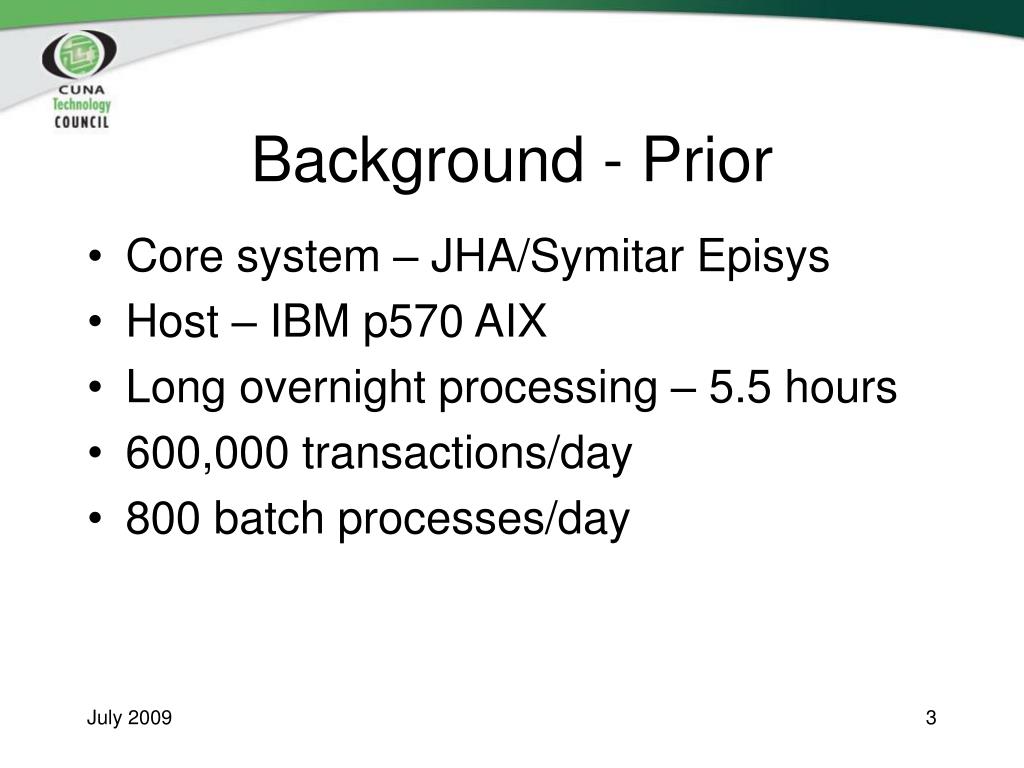 CUNA
Technology
COUNCIL

Background - Prior

• Core system – JHA/Symitar Episys
• Host – IBM p570 AIX
• Long overnight processing – 5.5 hours
• 600,000 transactions/day
• 800 batch processes/day

July 2009

3